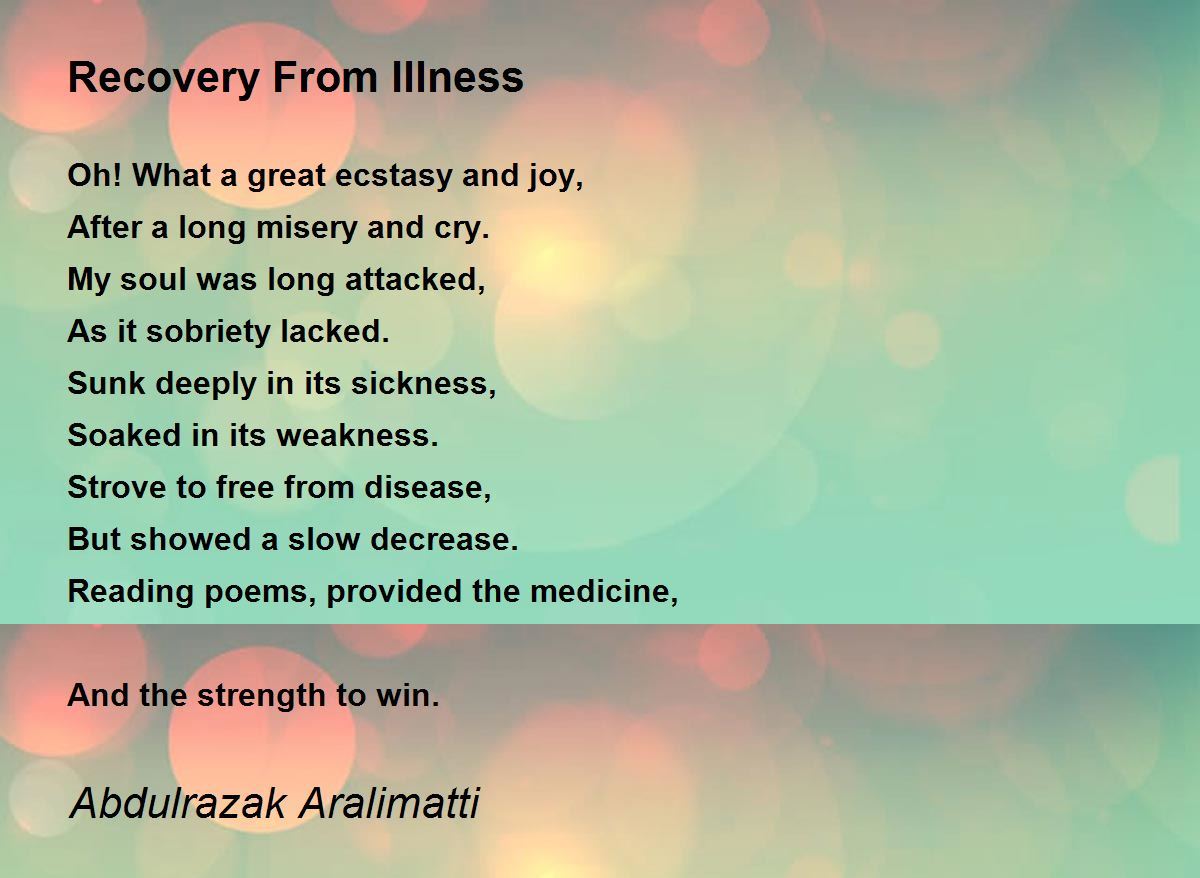 Recovery From Illness

Oh! What a great ecstasy and joy,
After a long misery and cry.
My soul was long attacked,
As it sobriety lacked.
Sunk deeply in its sickness,
Soaked in its weakness.
Strove to free from disease,
But showed a slow decrease.
Reading poems, provided the medicine,

And the strength to win.

Abdulrazak Aralimatti